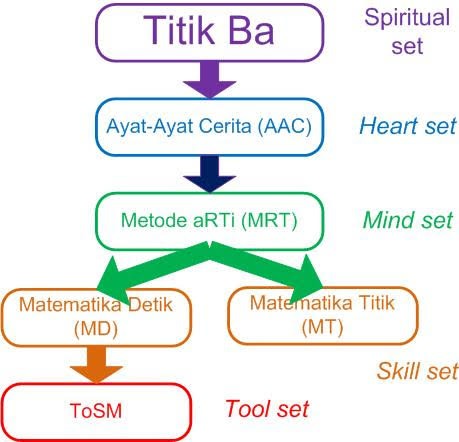 Titik Ba

Spiritual set

Ayat-Ayat Cerita (AAC)

Heart set

Metode aRTi (MRT)

Mind set

Matematika Detik (MD)

Matematika Titik (MT)

Skill set

ToSM

Tool set